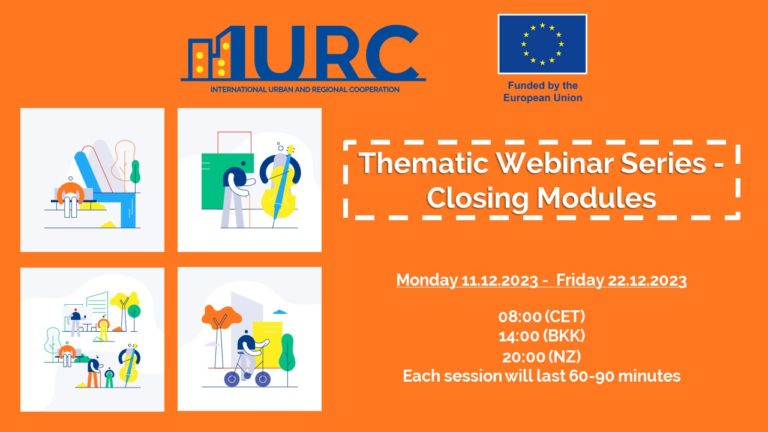 IURC
INTERNATIONAL URBAN AND REGIONAL COOPERATION

Funded by the European Union

Thematic Webinar Series - Closing Modules

Monday 11.12.2023 - Friday 22.12.2023

08:00 (CET)
14:00 (BKK)
20:00 (NZ)
Each session will last 60-90 minutes